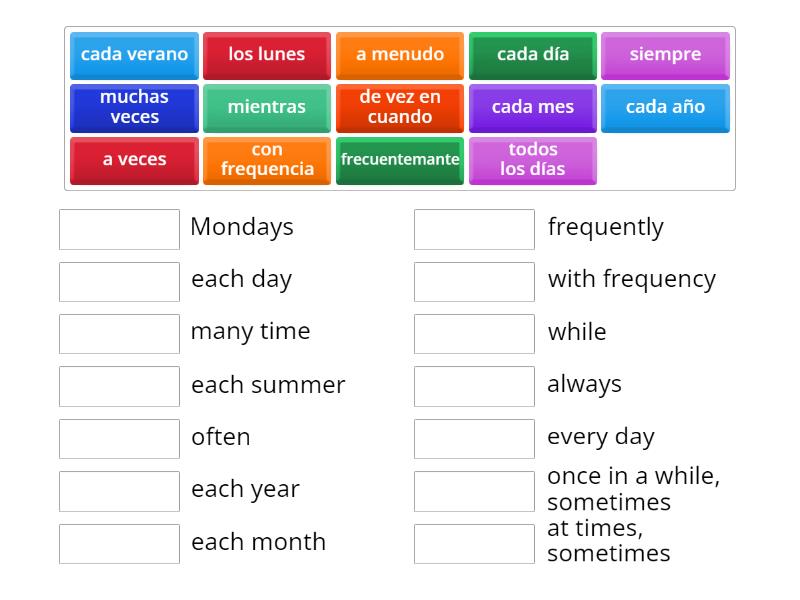 cada verano
los lunes
a menudo
cada día
siempre
muchas veces
mientras
de vez en cuando
cada mes
cada año
a veces
con frequencia
frecuentemante
todos los días

Mondays
each day
many time
each summer
often
each year
each month

frequently
with frequency
while
always
every day
once in a while, sometimes
at times, sometimes